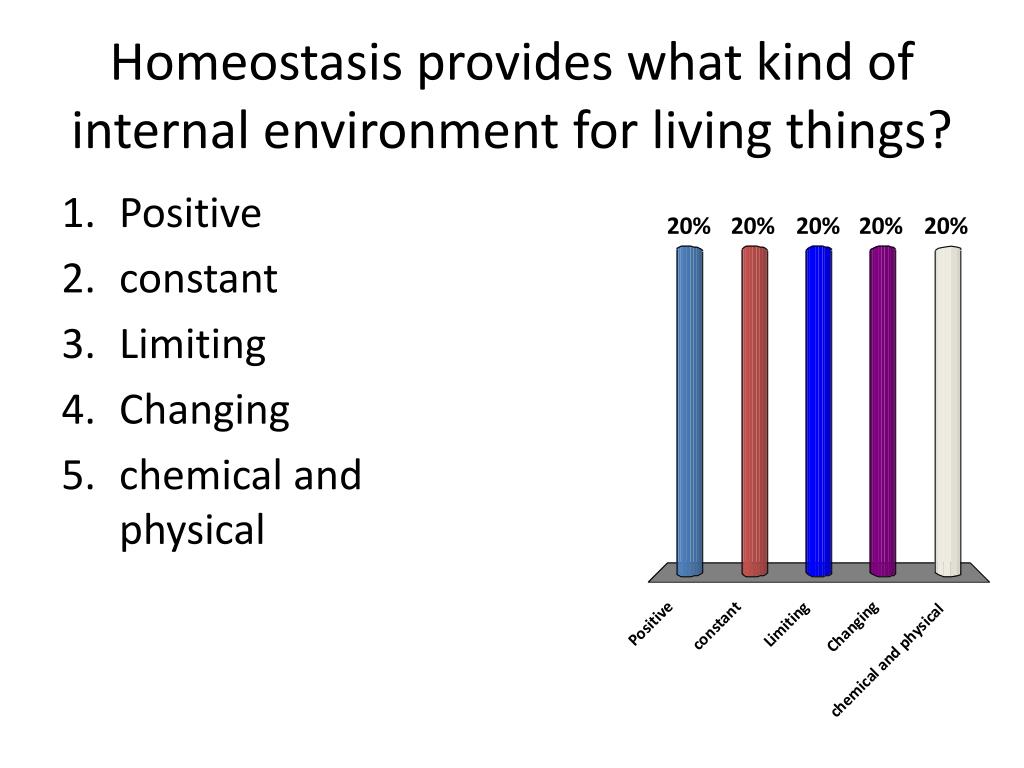 Homeostasis provides what kind of internal environment for living things?

1. Positive
2. constant
3. Limiting
4. Changing
5. chemical and physical

20% 20% 20% 20% 20%

Positive
constant
Limiting
Changing
chemical and physical